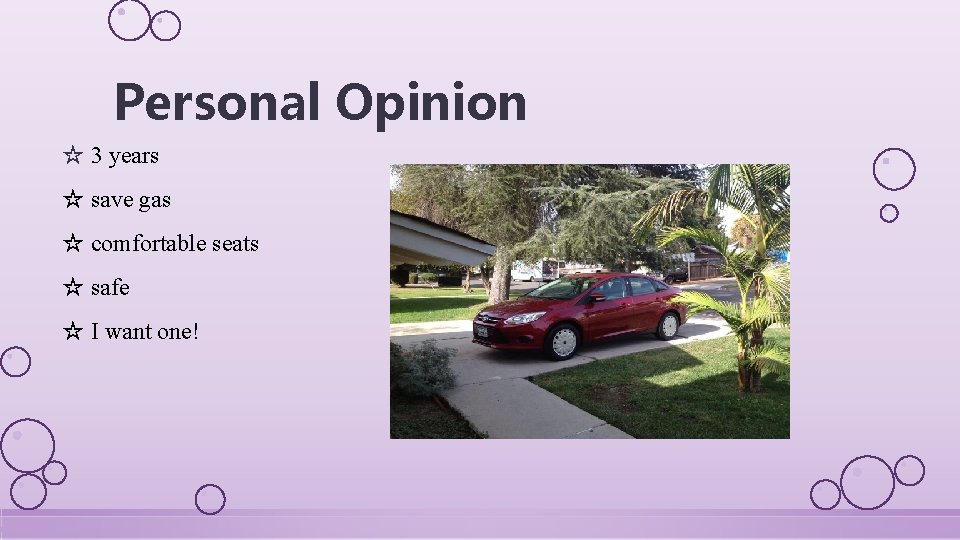 Personal Opinion

☆ 3 years
☆ save gas
☆ comfortable seats
☆ safe
☆ I want one!